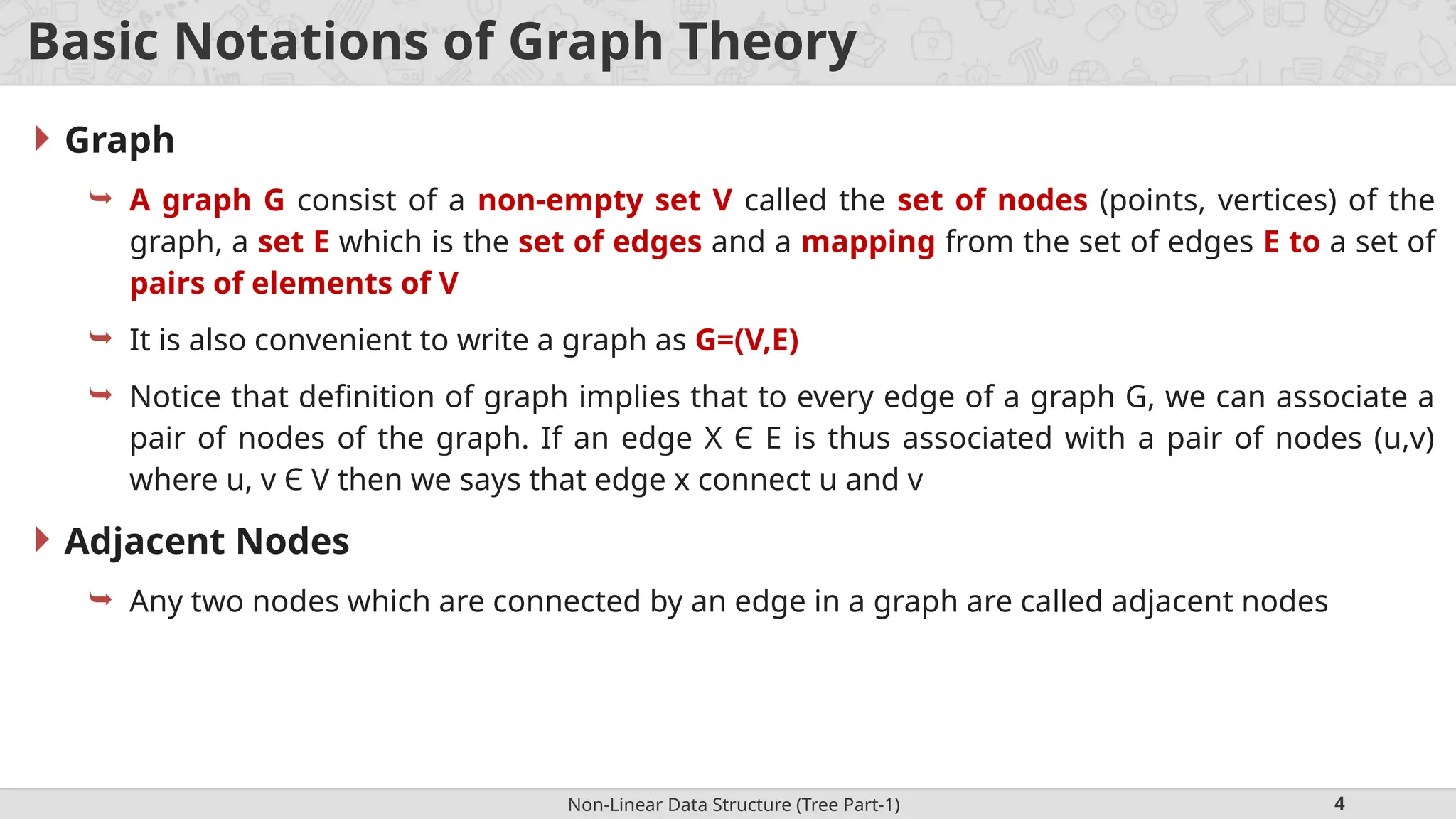 Basic Notations of Graph Theory

Graph

A graph G consist of a non-empty set V called the set of nodes (points, vertices) of the graph, a set E which is the set of edges and a mapping from the set of edges E to a set of pairs of elements of V

It is also convenient to write a graph as G=(V,E)

Notice that definition of graph implies that to every edge of a graph G, we can associate a pair of nodes of the graph. If an edge X Є E is thus associated with a pair of nodes (u,v) where u, v Є V then we says that edge x connect u and v

Adjacent Nodes

Any two nodes which are connected by an edge in a graph are called adjacent nodes

Non-Linear Data Structure (Tree Part-1)

4